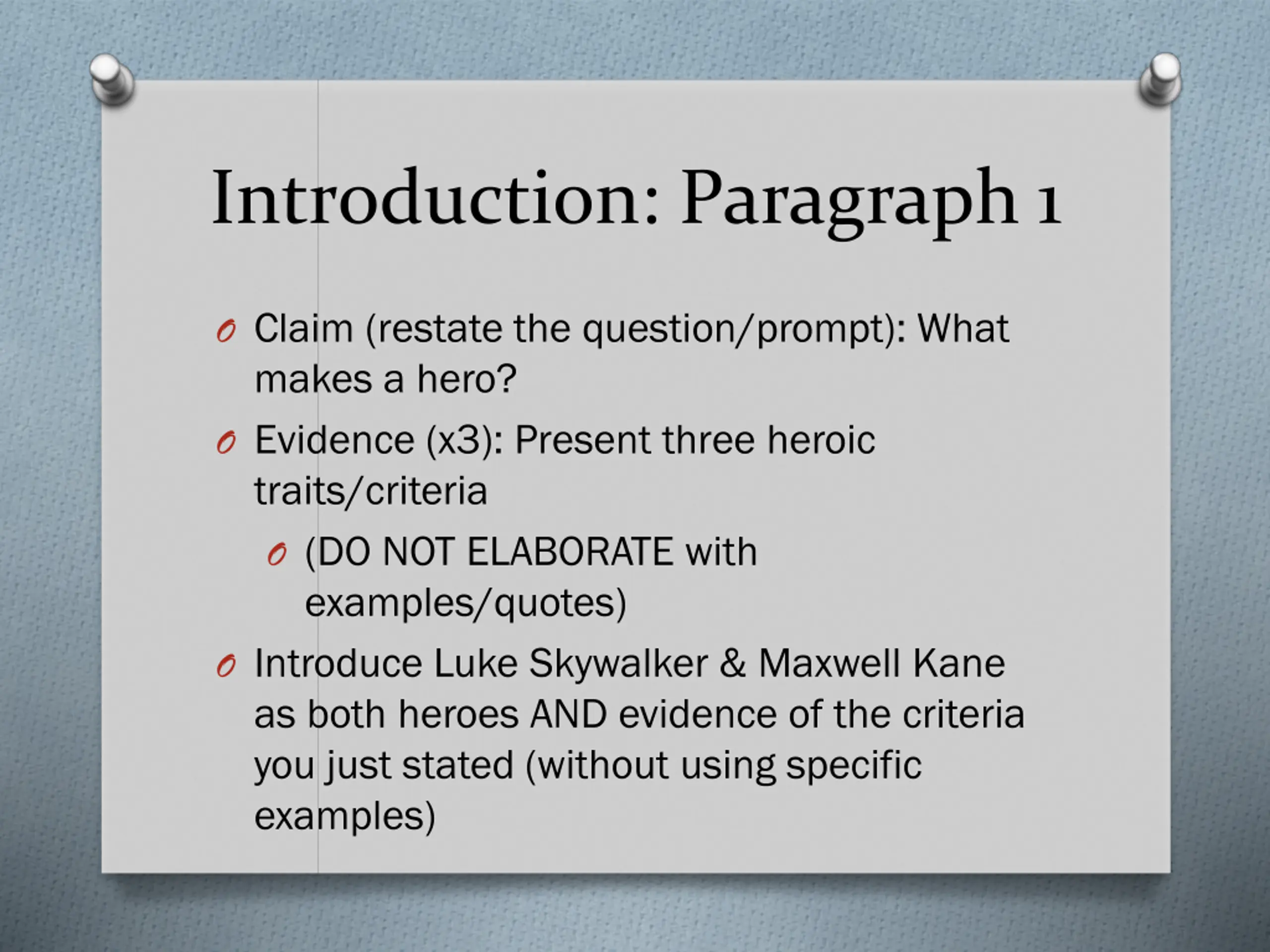 Introduction: Paragraph 1

Claim (restate the question/prompt): What makes a hero?

Evidence (x3): Present three heroic traits/criteria

(DO NOT ELABORATE with examples/quotes)

Introduce Luke Skywalker & Maxwell Kane as both heroes AND evidence of the criteria you just stated (without using specific examples)